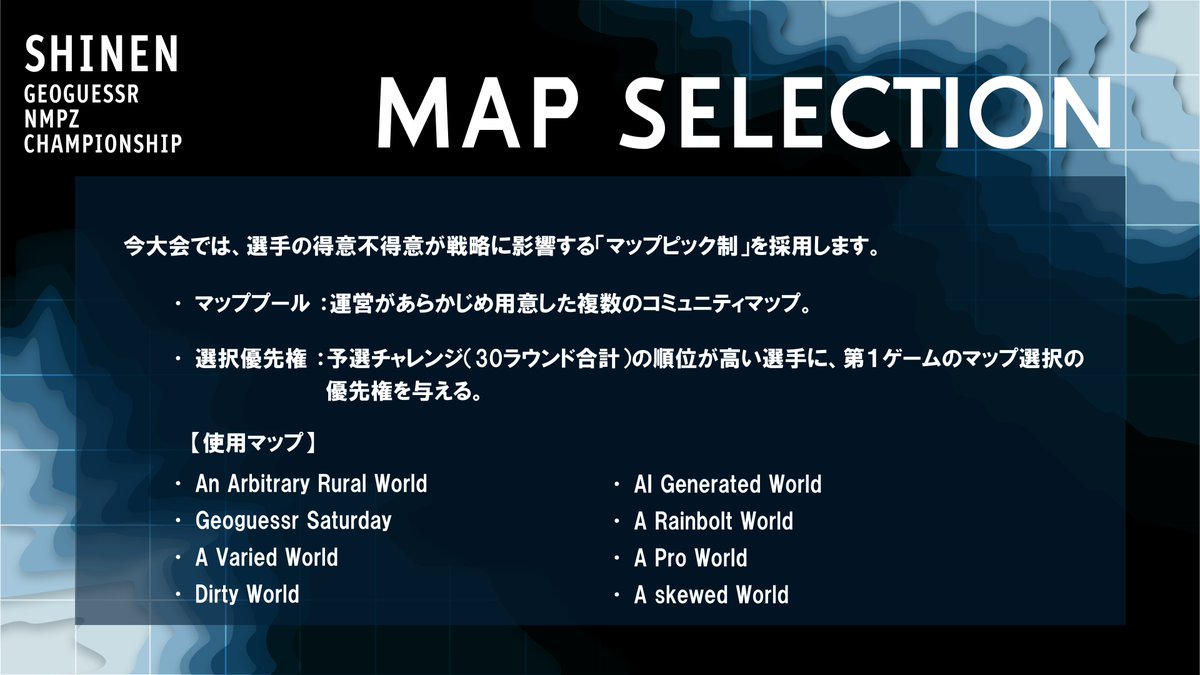 SHINEN
GEOGUESSR
NMPZ
CHAMPIONSHIP

MAP SELECTION

今大会では、選手の得意不得意が戦略に影響する「マップピック制」を採用します。

・ マッププール ：運営があらかじめ用意した複数のコミュニティマップ。

・ 選択優先権 ：予選チャレンジ（30ラウンド合計）の順位が高い選手に、第1ゲームのマップ選択の優先権を与える。

【使用マップ】

・ An Arbitrary Rural World
・ Geoguessr Saturday
・ A Varied World
・ Dirty World

・ AI Generated World
・ A Rainbolt World
・ A Pro World
・ A skewed World